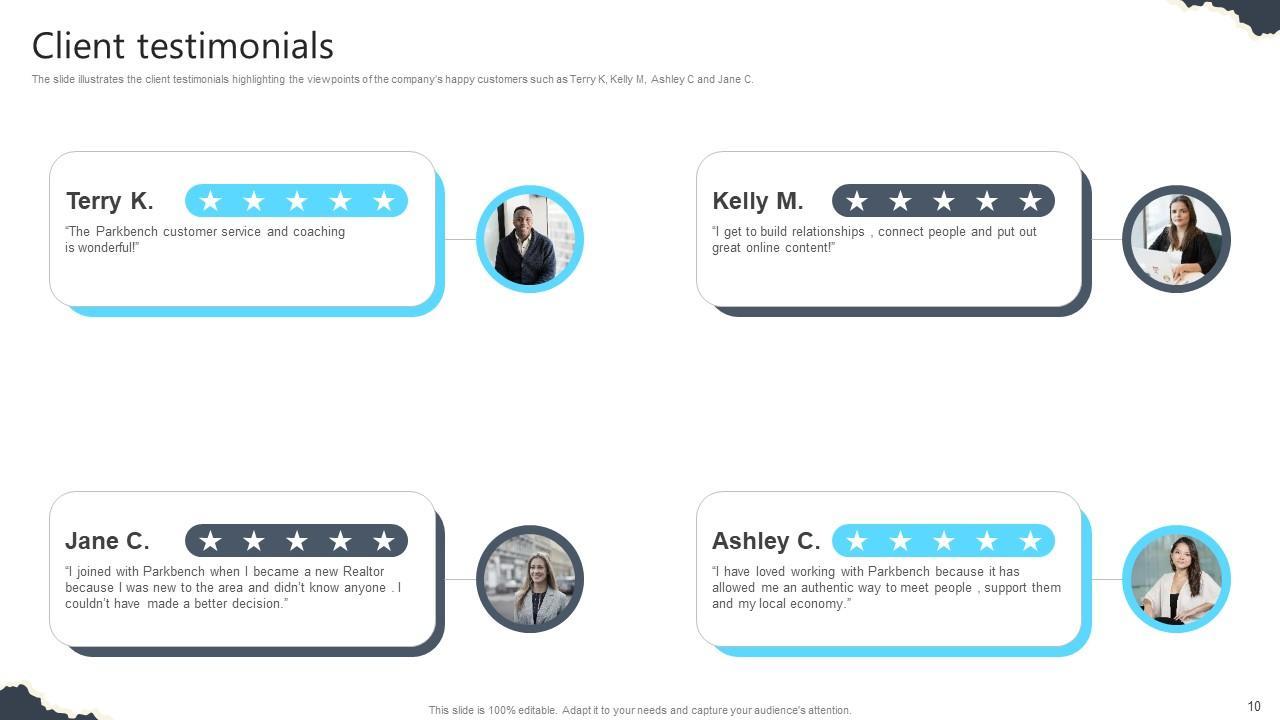 Client testimonials

The slide illustrates the client testimonials highlighting the viewpoints of the company's happy customers such as Terry K, Kelly M, Ashley C and Jane C.

Terry K.

★ ★ ★ ★ ★

"The Parkbench customer service and coaching is wonderful!"

Kelly M.

★ ★ ★ ★ ★

"I get to build relationships , connect people and put out great online content!"

Jane C.

★ ★ ★ ★ ★

"I joined with Parkbench when I became a new Realtor because I was new to the area and didn't know anyone . I couldn't have made a better decision."

Ashley C.

★ ★ ★ ★ ★

"I have loved working with Parkbench because it has allowed me an authentic way to meet people , support them and my local economy."

This slide is 100% editable. Adapt it to your needs and capture your audience's attention.

10